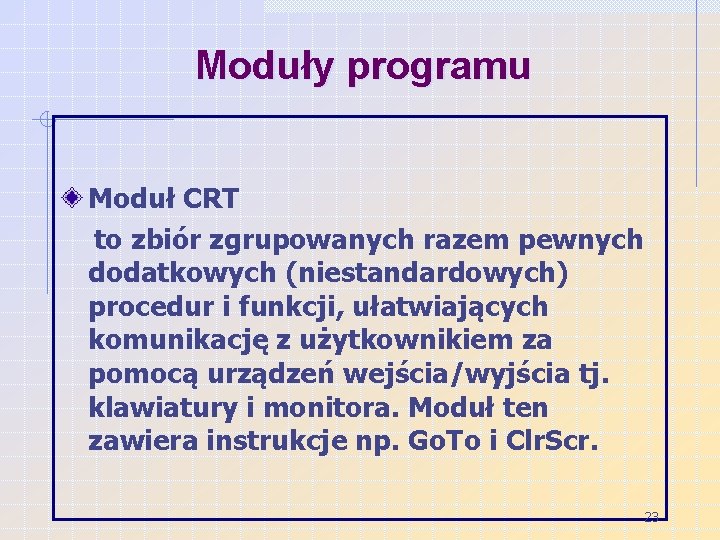 Moduły programu

Moduł CRT

to zbiór zgrupowanych razem pewnych dodatkowych (niestandardowych) procedur i funkcji, ułatwiających komunikację z użytkownikiem za pomocą urządzeń wejścia/wyjścia tj. klawiatury i monitora. Moduł ten zawiera instrukcje np. GoTo i ClrScr.

23